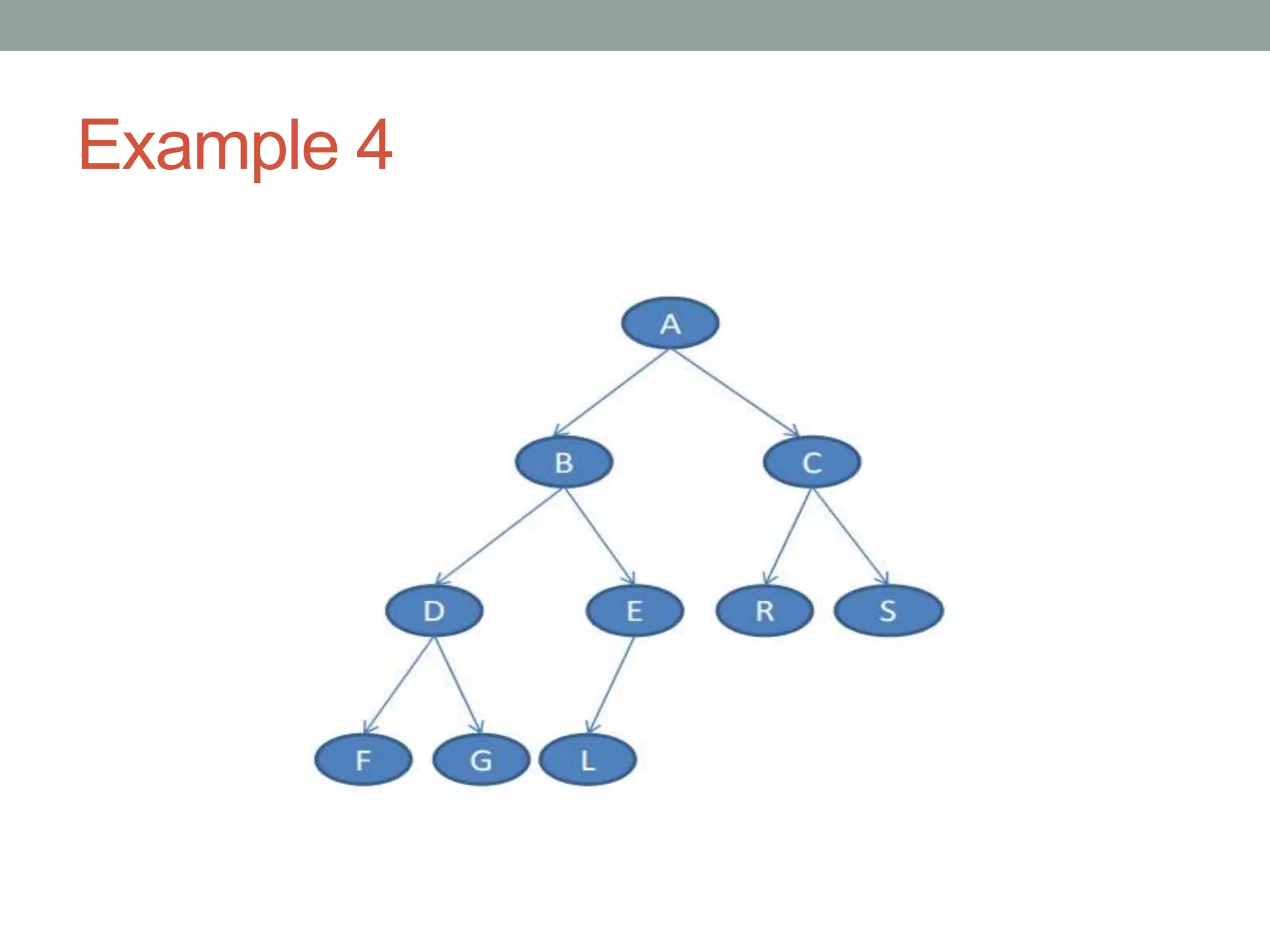 Example 4

A

B C

D E R S

F G L